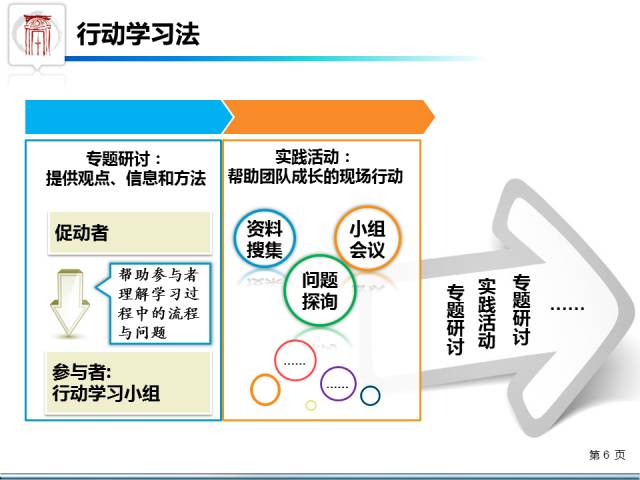 行动学习法

专题研讨：
提供观点、信息和方法

促动者

帮助参与者理解学习过程中的流程与问题

参与者:
行动学习小组

实践活动：
帮助团队成长的现场行动

资料搜集

小组会议

问题探询

......

......

专题研讨

实践活动

专题研讨

......

第 6 页